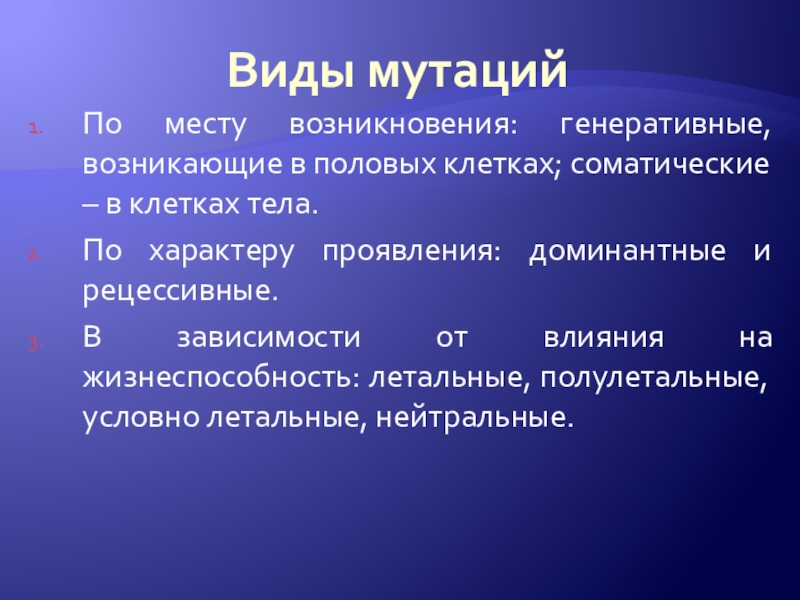 Виды мутаций

1. По месту возникновения: генеративные, возникающие в половых клетках; соматические – в клетках тела.

2. По характеру проявления: доминантные и рецессивные.

3. В зависимости от влияния на жизнеспособность: летальные, полулетальные, условно летальные, нейтральные.